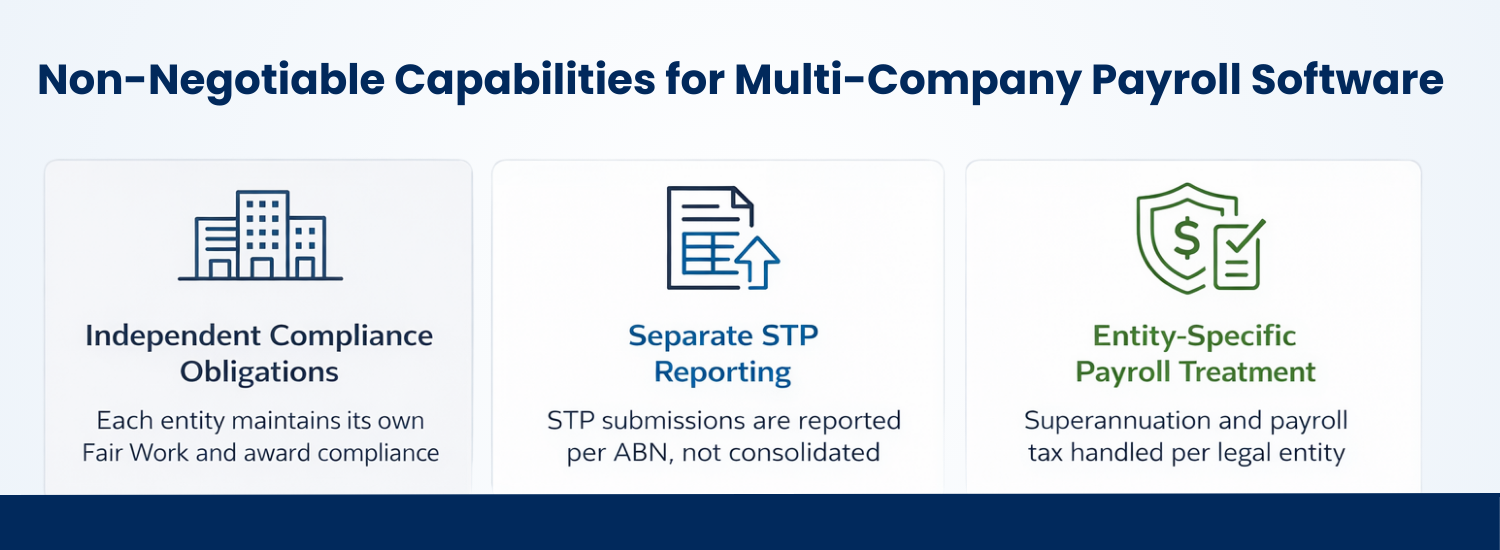 Non-Negotiable Capabilities for Multi-Company Payroll Software

Independent Compliance Obligations

Each entity maintains its own Fair Work and award compliance

Separate STP Reporting

STP submissions are reported per ABN, not consolidated

Entity-Specific Payroll Treatment

Superannuation and payroll tax handled per legal entity